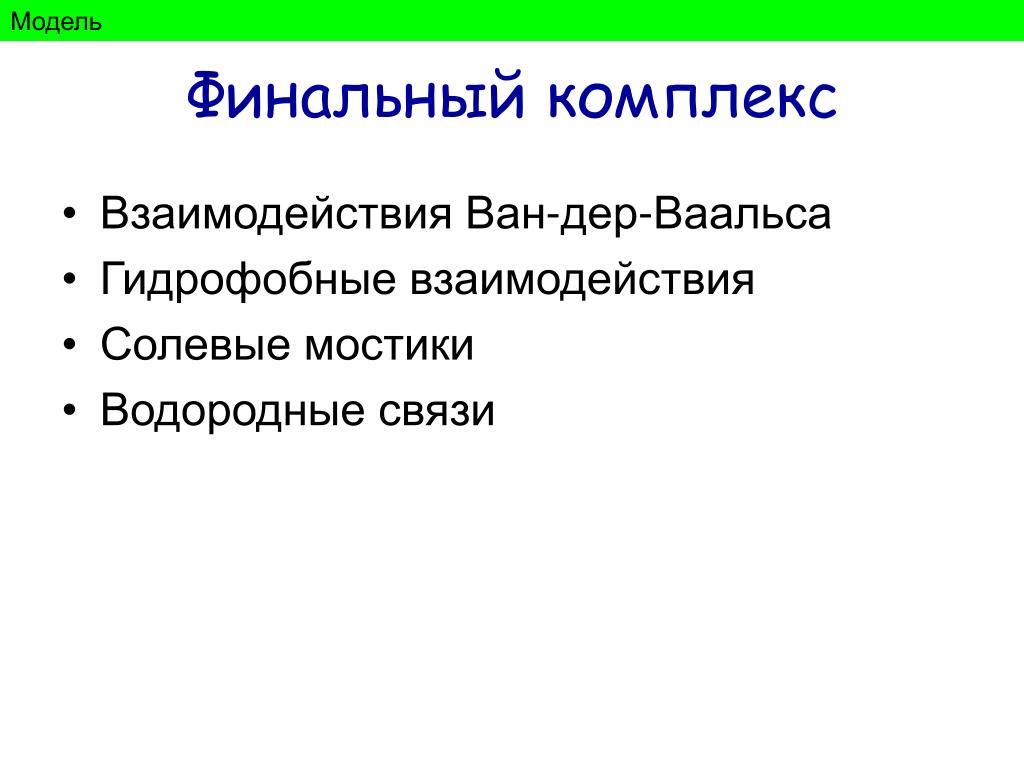 Модель

Финальный комплекс

• Взаимодействия Ван-дер-Ваальса
• Гидрофобные взаимодействия
• Солевые мостики
• Водородные связи